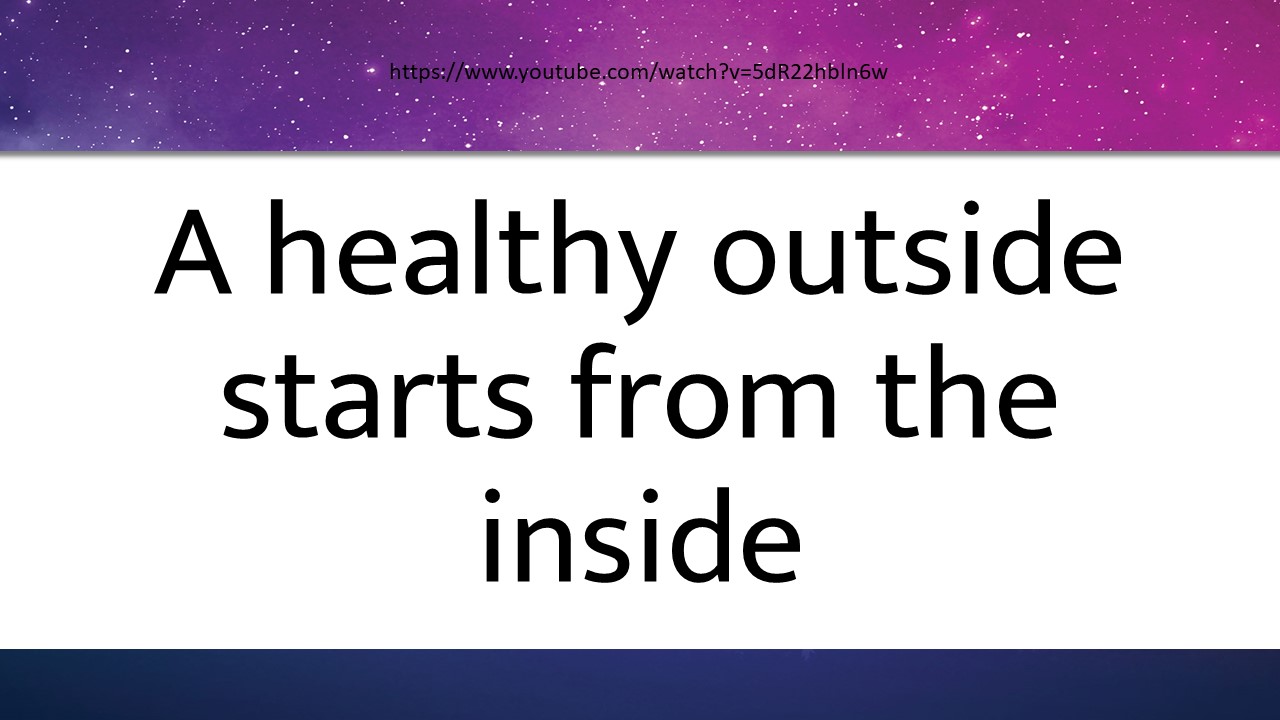 https://www.youtube.com/watch?v=5dR22hbln6w

A healthy outside starts from the inside